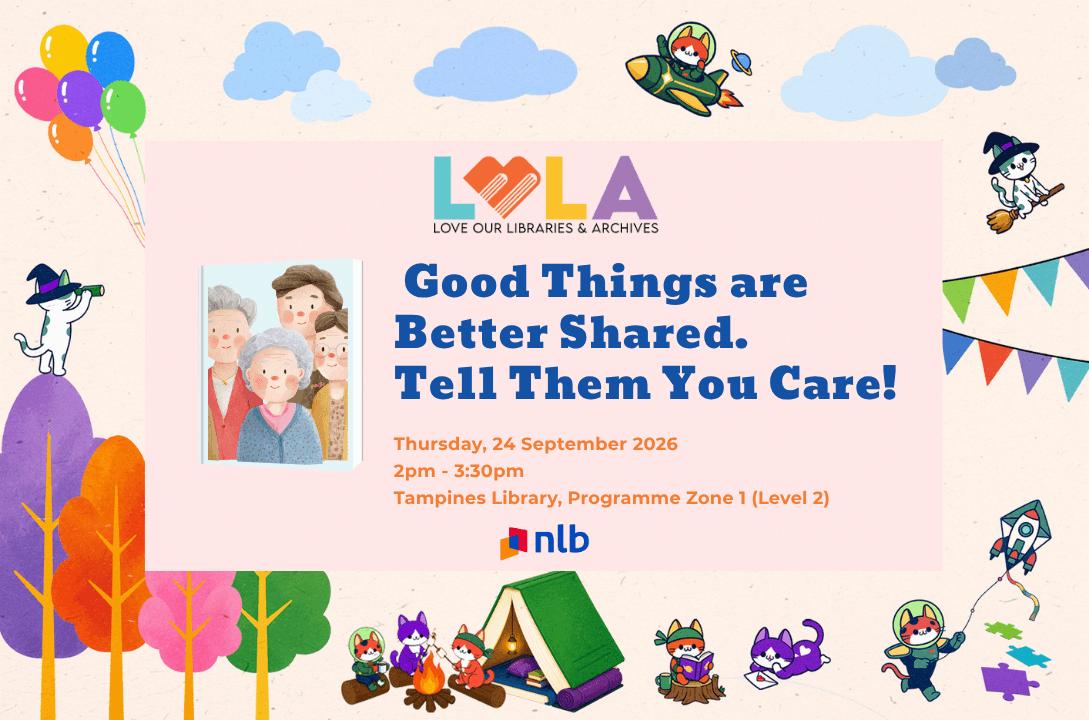 LOLA
LOVE OUR LIBRARIES & ARCHIVES

Good Things are Better Shared. Tell Them You Care!

Thursday, 24 September 2026
2pm - 3:30pm
Tampines Library, Programme Zone 1 (Level 2)

nlb